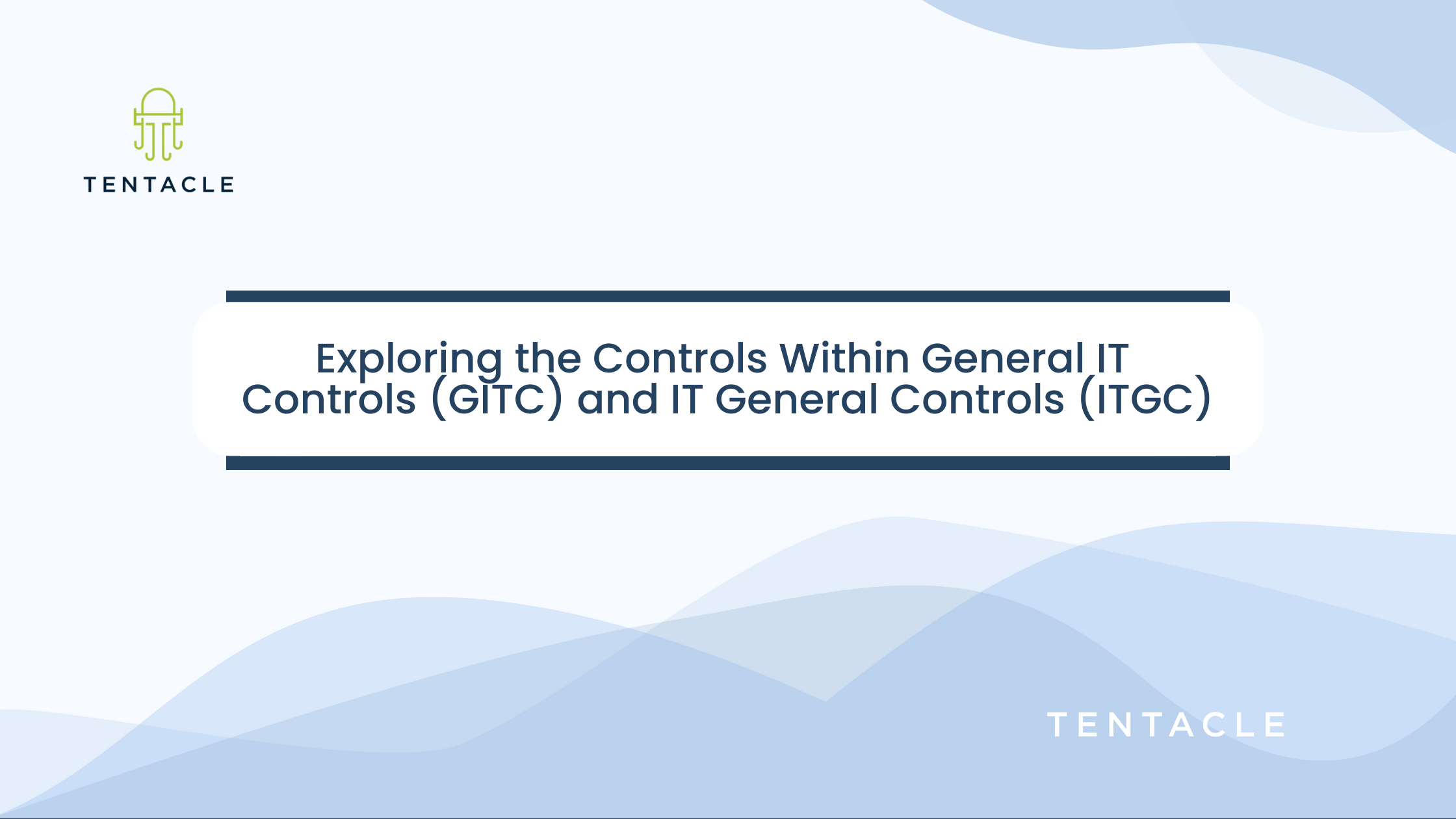 TENTACLE

Exploring the Controls Within General IT Controls (GITC) and IT General Controls (ITGC)

TENTACLE